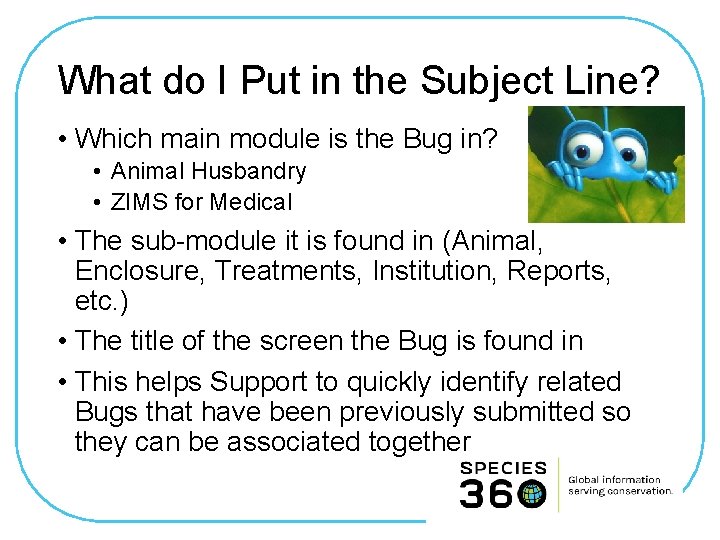 What do I Put in the Subject Line?

• Which main module is the Bug in?
  • Animal Husbandry
  • ZIMS for Medical
• The sub-module it is found in (Animal, Enclosure, Treatments, Institution, Reports, etc.)
• The title of the screen the Bug is found in
• This helps Support to quickly identify related Bugs that have been previously submitted so they can be associated together

SPECIES 360
Global information serving conservation.